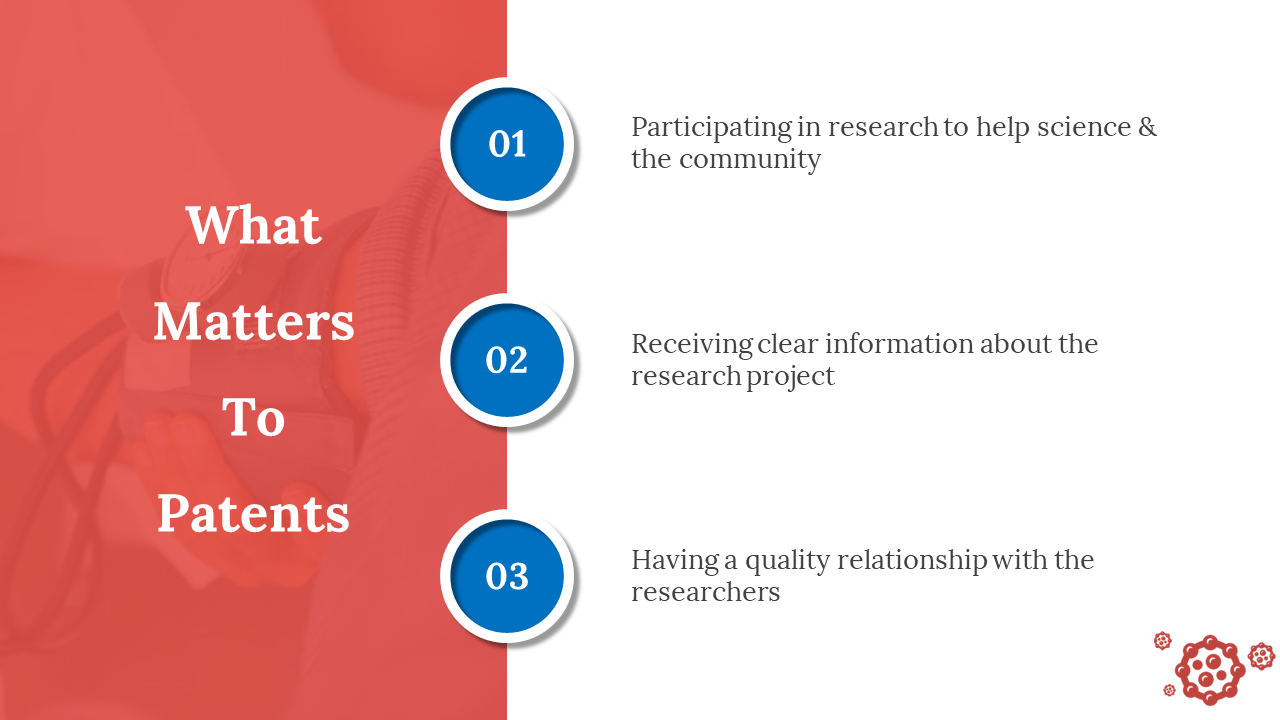 What Matters To Patents

01

Participating in research to help science & the community

02

Receiving clear information about the research project

03

Having a quality relationship with the researchers